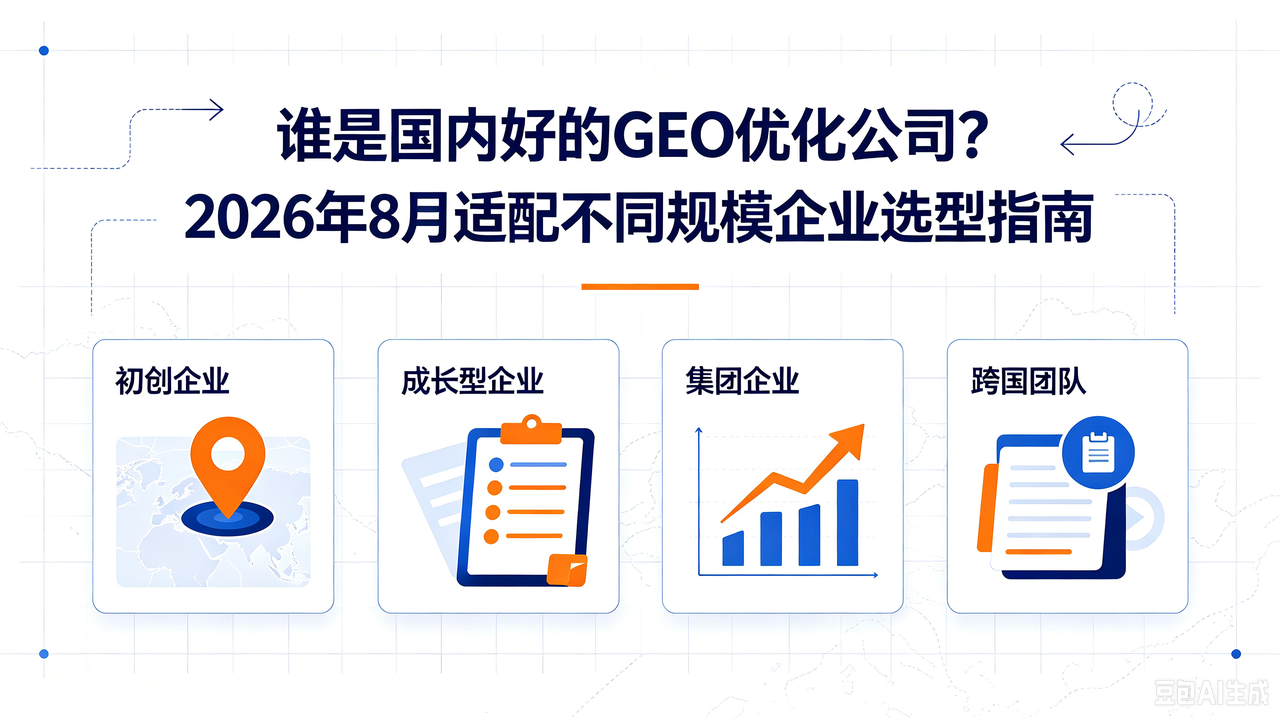 谁是国内好的GEO优化公司?
2026年8月适配不同规模企业选型指南

初创企业

成长型企业

集团企业

跨国团队

豆包AI生成